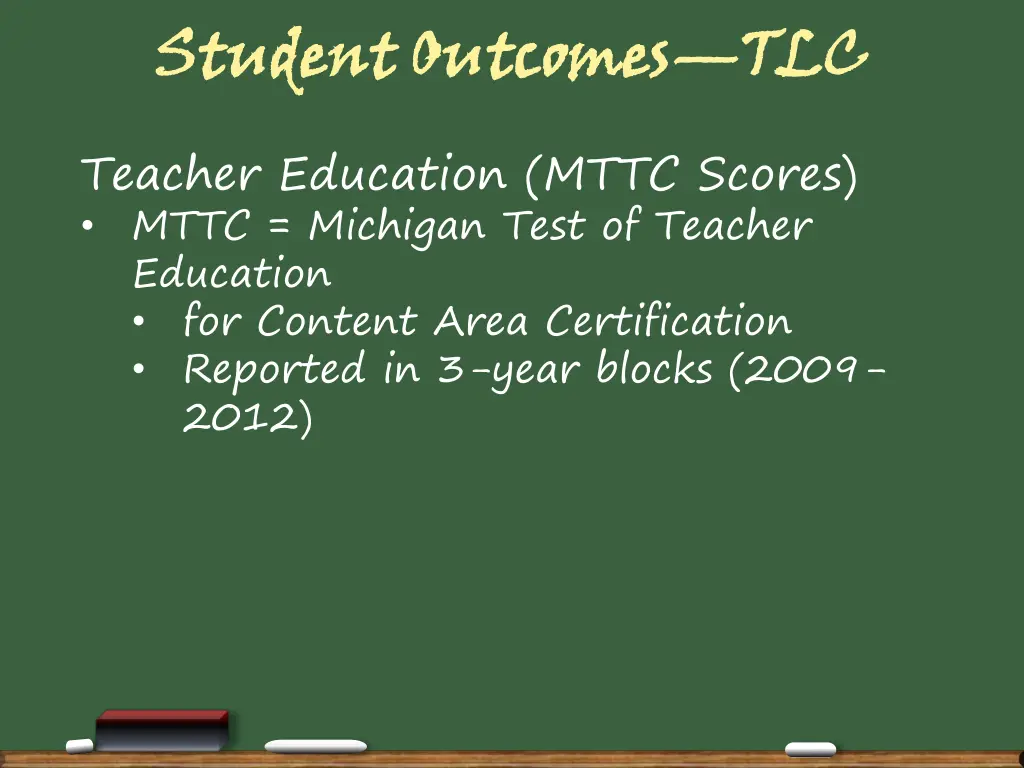 Student Outcomes—TLC

Teacher Education (MTTC Scores)
• MTTC = Michigan Test of Teacher Education
  • for Content Area Certification
  • Reported in 3-year blocks (2009-2012)